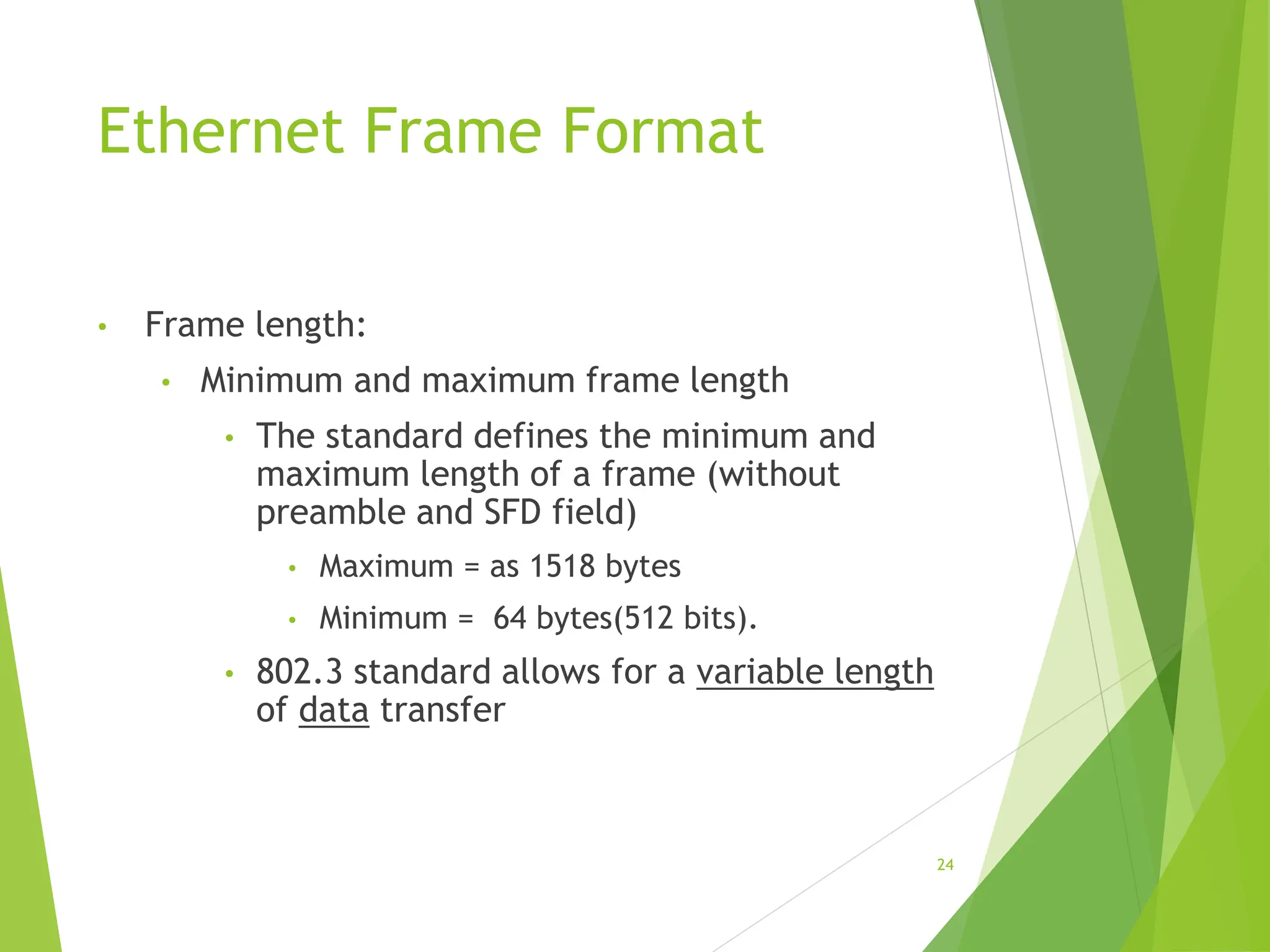 Ethernet Frame Format

• Frame length:

• Minimum and maximum frame length

• The standard defines the minimum and maximum length of a frame (without preamble and SFD field)

• Maximum = as 1518 bytes

• Minimum = 64 bytes(512 bits).

• 802.3 standard allows for a variable length of data transfer

24